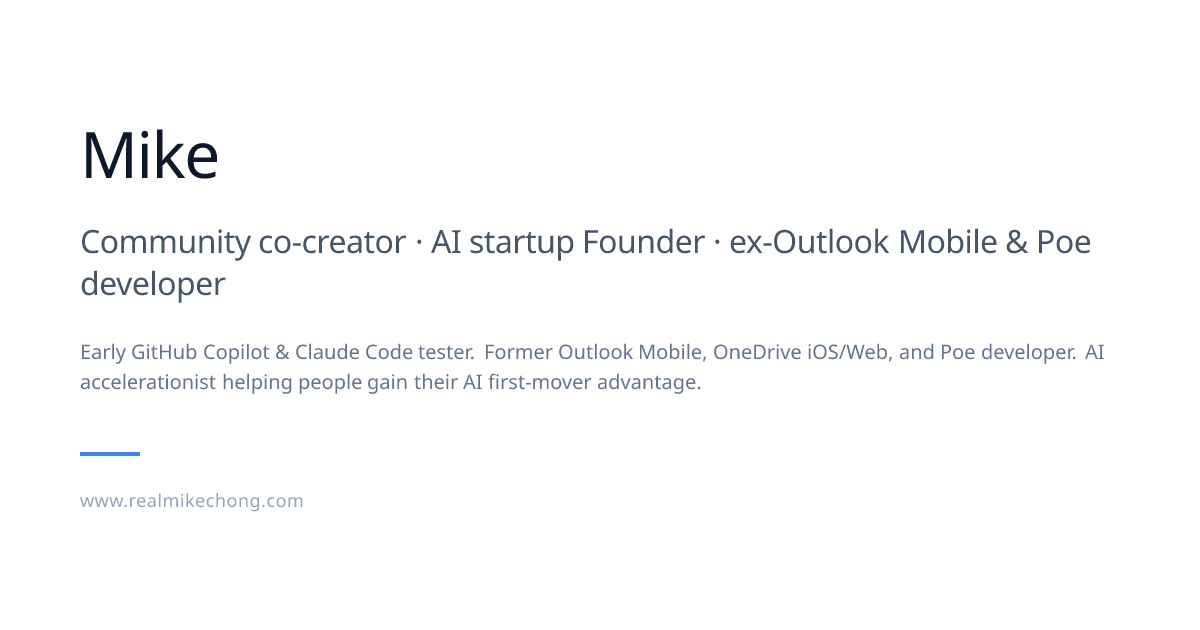 Mike

Community co-creator · AI startup Founder · ex-Outlook Mobile & Poe developer

Early GitHub Copilot & Claude Code tester. Former Outlook Mobile, OneDrive iOS/Web, and Poe developer. AI accelerationist helping people gain their AI first-mover advantage.

www.realmikechong.com